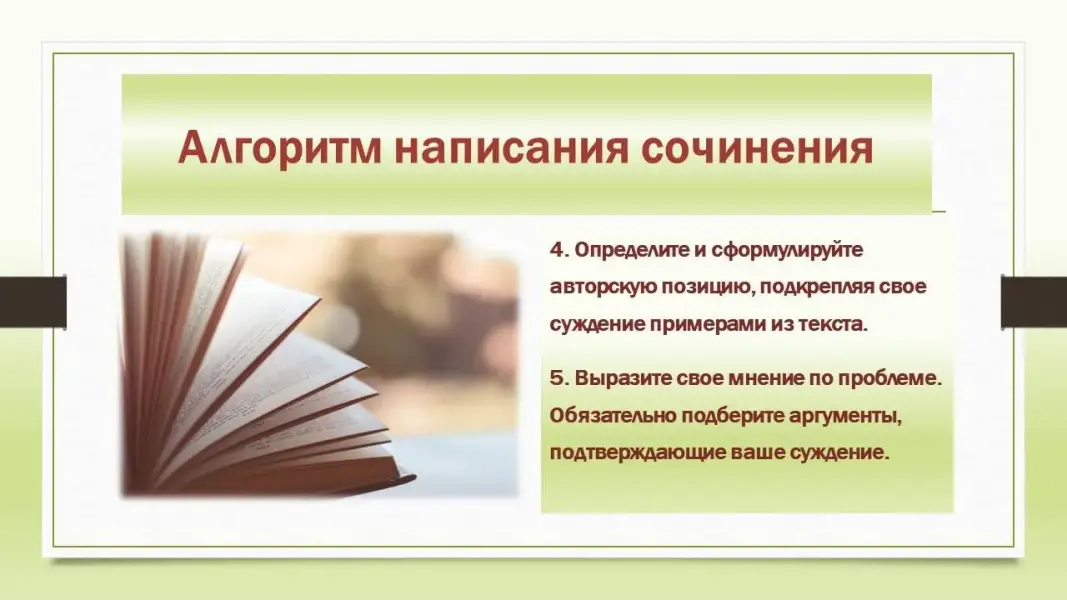 Алгоритм написания сочинения

4. Определите и сформулируйте авторскую позицию, подкрепляя свое суждение примерами из текста.

5. Выразите свое мнение по проблеме. Обязательно подберите аргументы, подтверждающие ваше суждение.